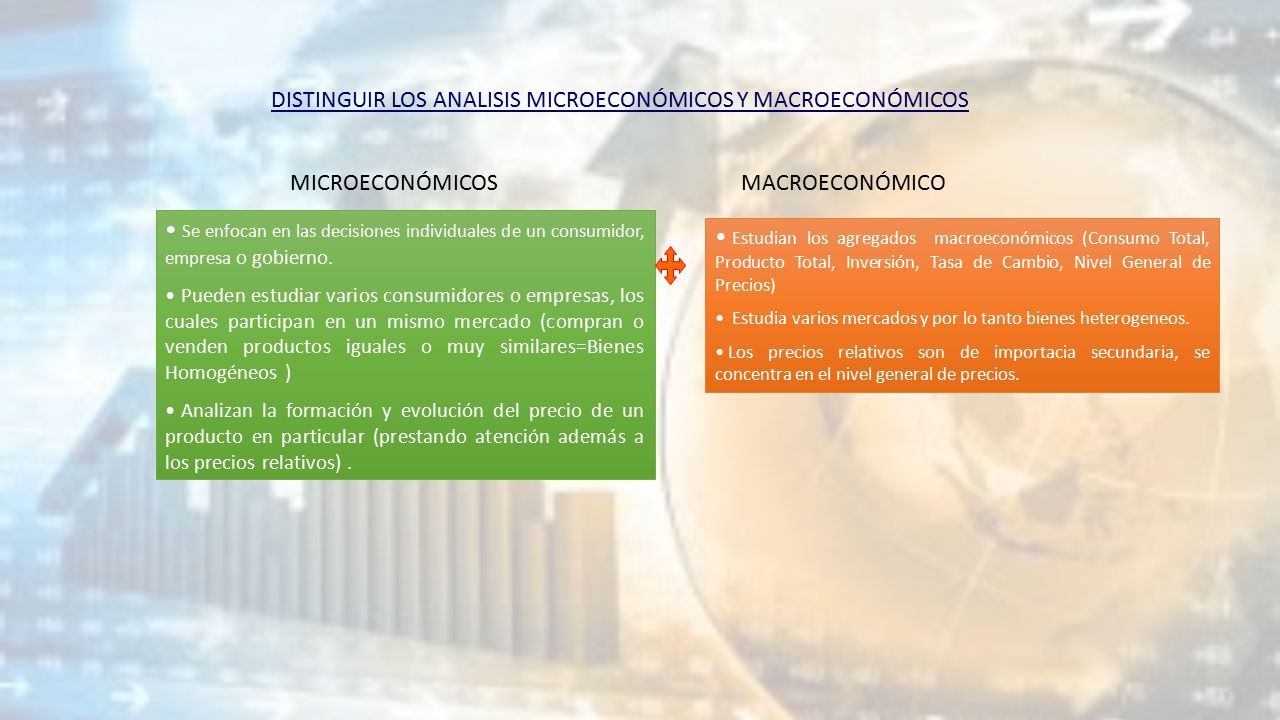 DISTINGUIR LOS ANALISIS MICROECONÓMICOS Y MACROECONÓMICOS

MICROECONÓMICOS

• Se enfocan en las decisiones individuales de un consumidor, empresa o gobierno.

• Pueden estudiar varios consumidores o empresas, los cuales participan en un mismo mercado (compran o venden productos iguales o muy similares=Bienes Homogéneos )

• Analizan la formación y evolución del precio de un producto en particular (prestando atención además a los precios relativos) .

MACROECONÓMICO

• Estudian los agregados macroeconómicos (Consumo Total, Producto Total, Inversión, Tasa de Cambio, Nivel General de Precios)

• Estudia varios mercados y por lo tanto bienes heterogeneos.

• Los precios relativos son de importacia secundaria, se concentra en el nivel general de precios.